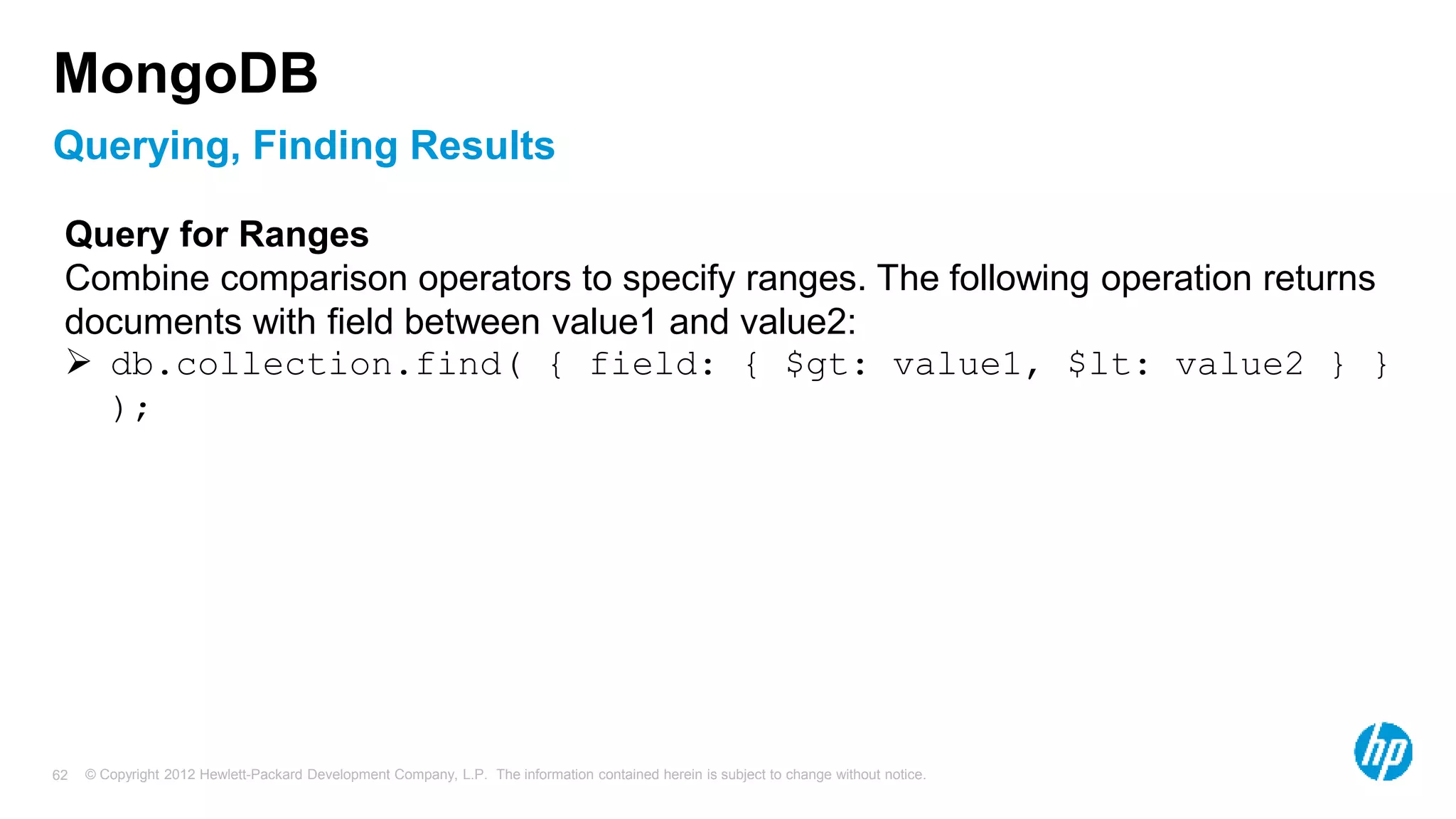 MongoDB

Querying, Finding Results

Query for Ranges
Combine comparison operators to specify ranges. The following operation returns documents with field between value1 and value2:

➢ db.collection.find( { field: { $gt: value1, $lt: value2 } } );

62 © Copyright 2012 Hewlett-Packard Development Company, L.P. The information contained herein is subject to change without notice.

hp